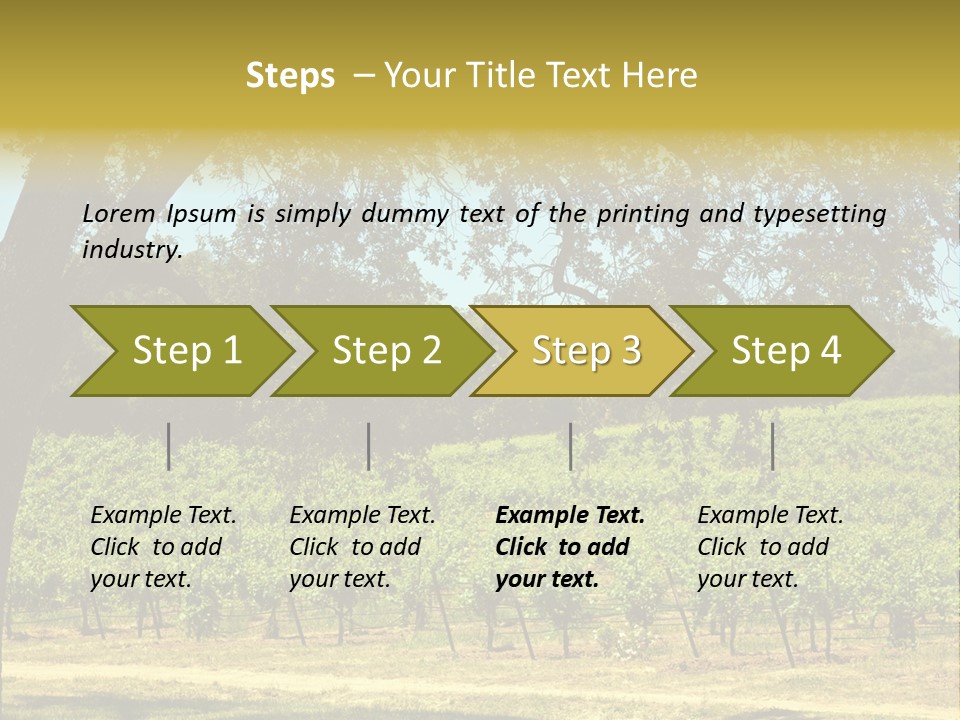 Steps – Your Title Text Here

Lorem Ipsum is simply dummy text of the printing and typesetting industry.

Step 1

Step 2

Step 3

Step 4

Example Text. Click to add your text.

Example Text. Click to add your text.

Example Text. Click to add your text.

Example Text. Click to add your text.